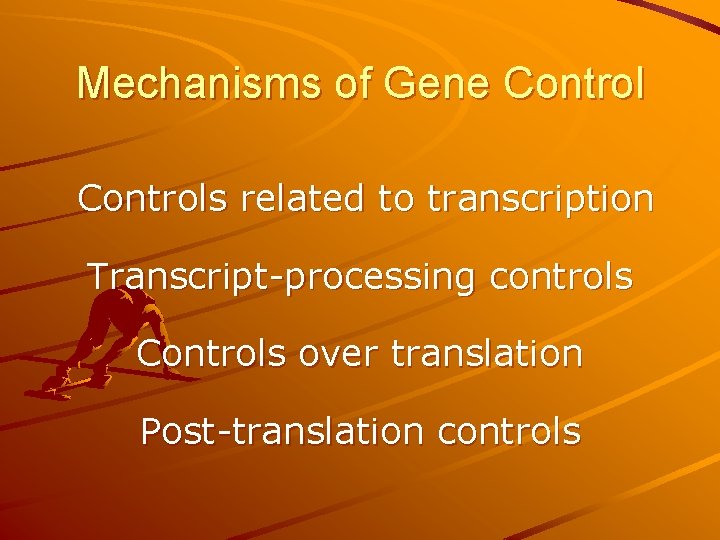 Mechanisms of Gene Control

Controls related to transcription

Transcript-processing controls

Controls over translation

Post-translation controls